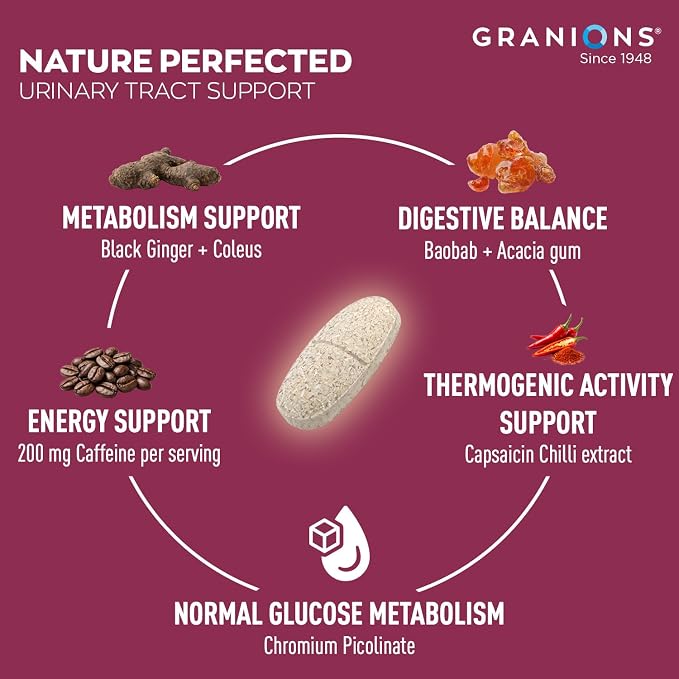 NATURE PERFECTED
URINARY TRACT SUPPORT

GRANIONS®
Since 1948

METABOLISM SUPPORT
Black Ginger + Coleus

DIGESTIVE BALANCE
Baobab + Acacia gum

ENERGY SUPPORT
200 mg Caffeine per serving

THERMOGENIC ACTIVITY SUPPORT
Capsaicin Chilli extract

NORMAL GLUCOSE METABOLISM
Chromium Picolinate